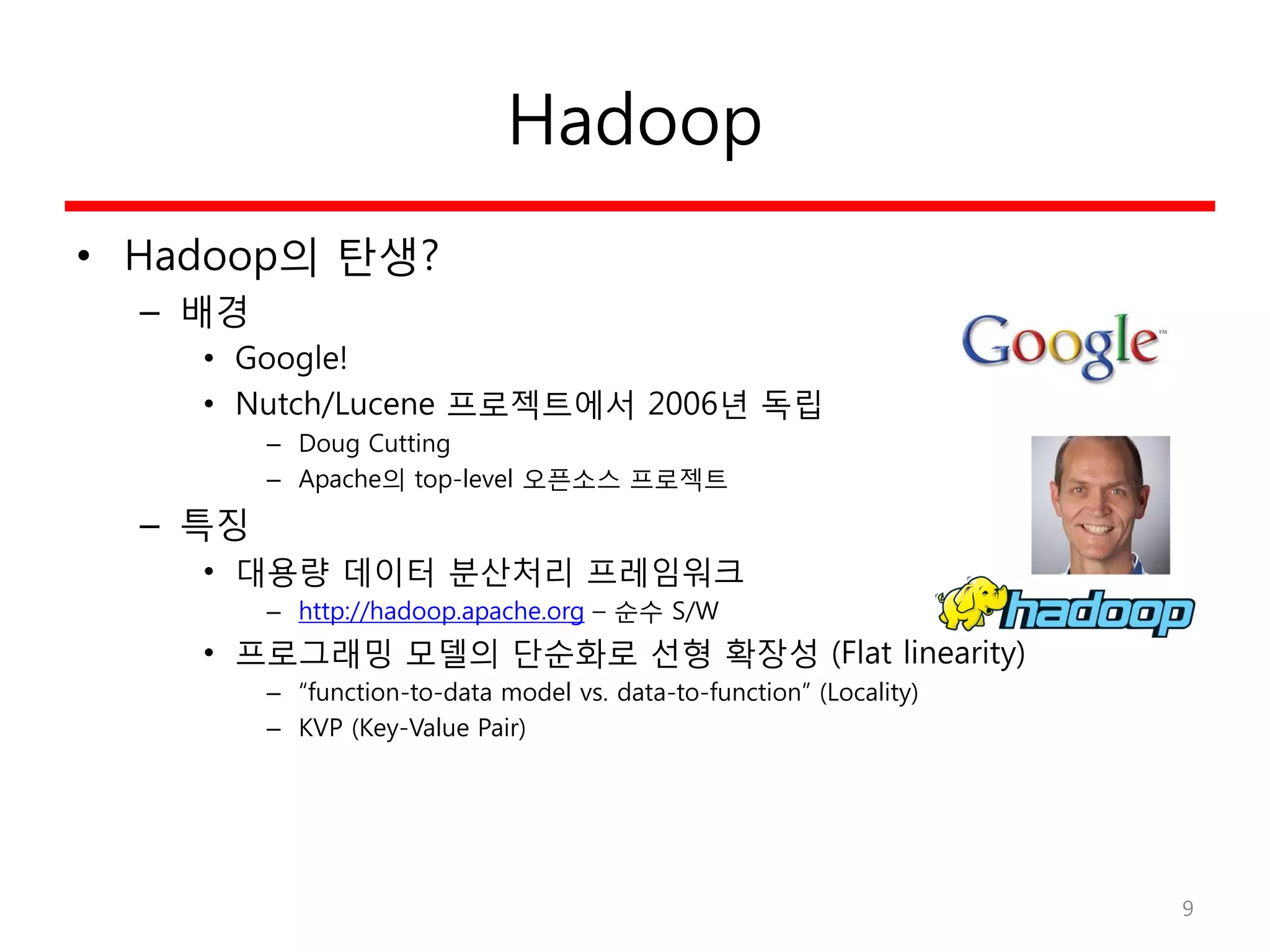 Hadoop

• Hadoop의 탄생?
– 배경
• Google!
• Nutch/Lucene 프로젝트에서 2006년 독립
– Doug Cutting
– Apache의 top-level 오픈소스 프로젝트
– 특징
• 대용량 데이터 분산처리 프레임워크
– http://hadoop.apache.org – 순수 S/W
• 프로그래밍 모델의 단순화로 선형 확장성 (Flat linearity)
– “function-to-data model vs. data-to-function” (Locality)
– KVP (Key-Value Pair)

Google™

hadoop

9